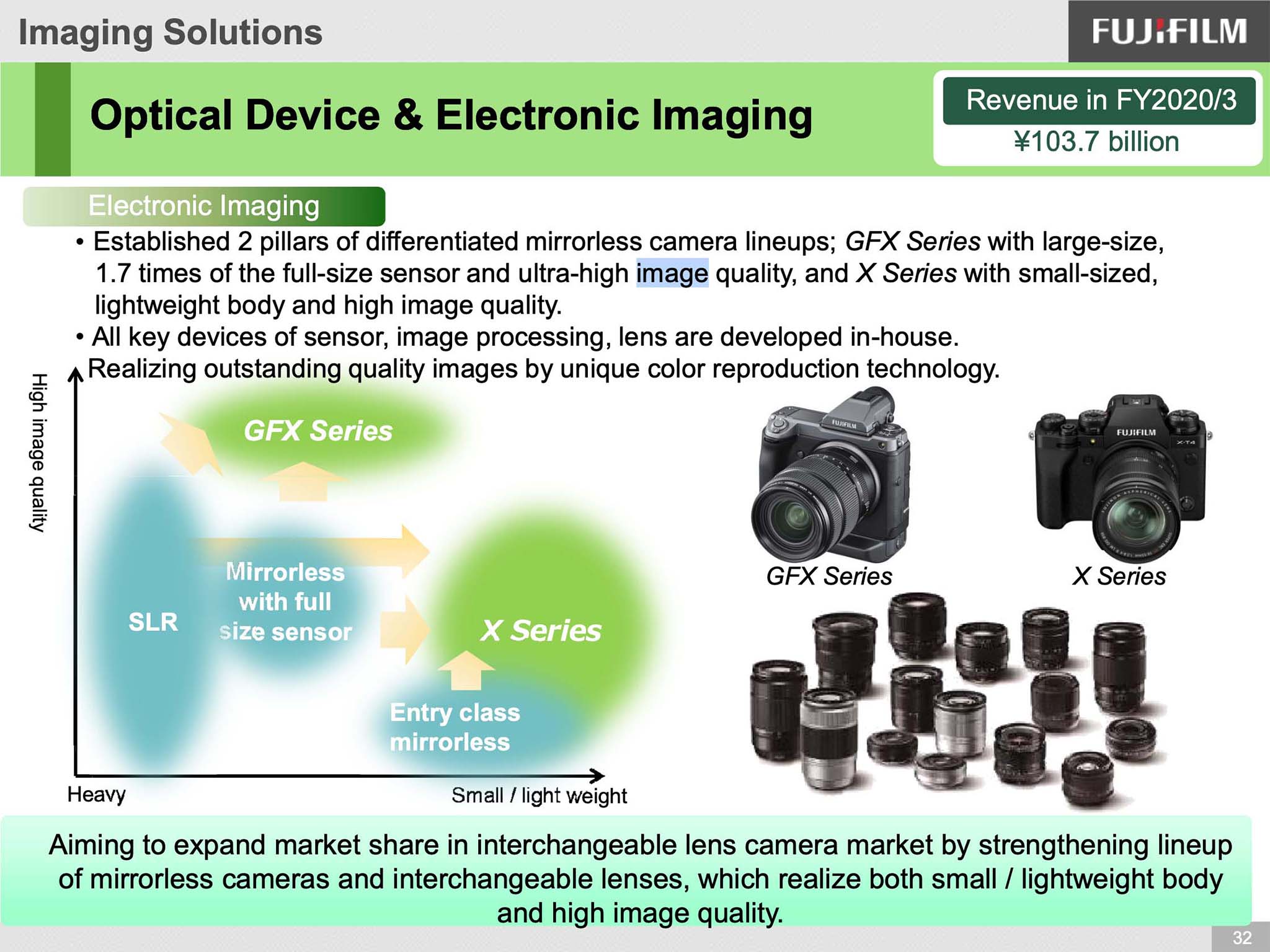 Imaging Solutions

FUJIFILM

Optical Device & Electronic Imaging

Revenue in FY2020/3
¥103.7 billion

Electronic Imaging

• Established 2 pillars of differentiated mirrorless camera lineups; GFX Series with large-size, 1.7 times of the full-size sensor and ultra-high image quality, and X Series with small-sized, lightweight body and high image quality.
• All key devices of sensor, image processing, lens are developed in-house. Realizing outstanding quality images by unique color reproduction technology.

High image quality

GFX Series

SLR

Mirrorless with full size sensor

X Series

Entry class mirrorless

Heavy

Small / light weight

FUJIFILM

FUJIFILM

X-T4

GFX Series

X Series

Aiming to expand market share in interchangeable lens camera market by strengthening lineup of mirrorless cameras and interchangeable lenses, which realize both small / lightweight body and high image quality.

32